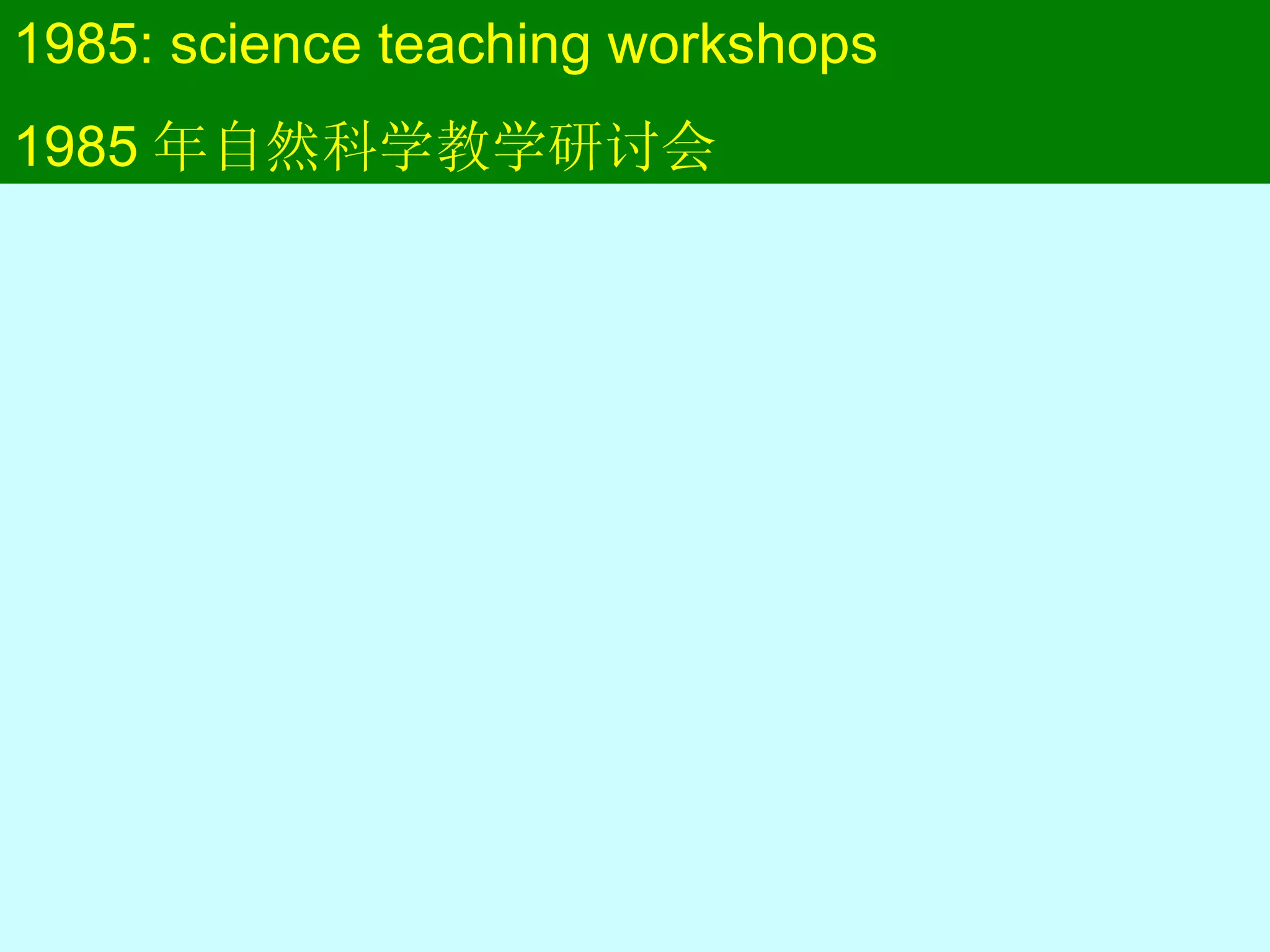 1985: science teaching workshops

1985 年自然科学教学研讨会